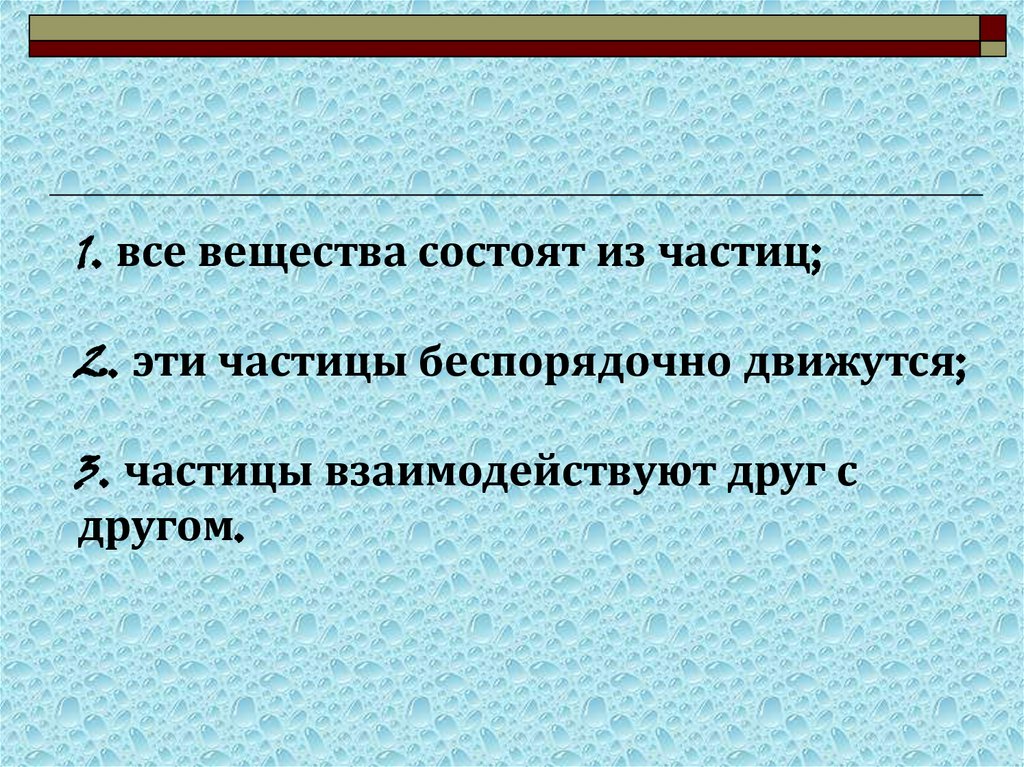 1. все вещества состоят из частиц;

2. эти частицы беспорядочно движутся;

3. частицы взаимодействуют друг с другом.